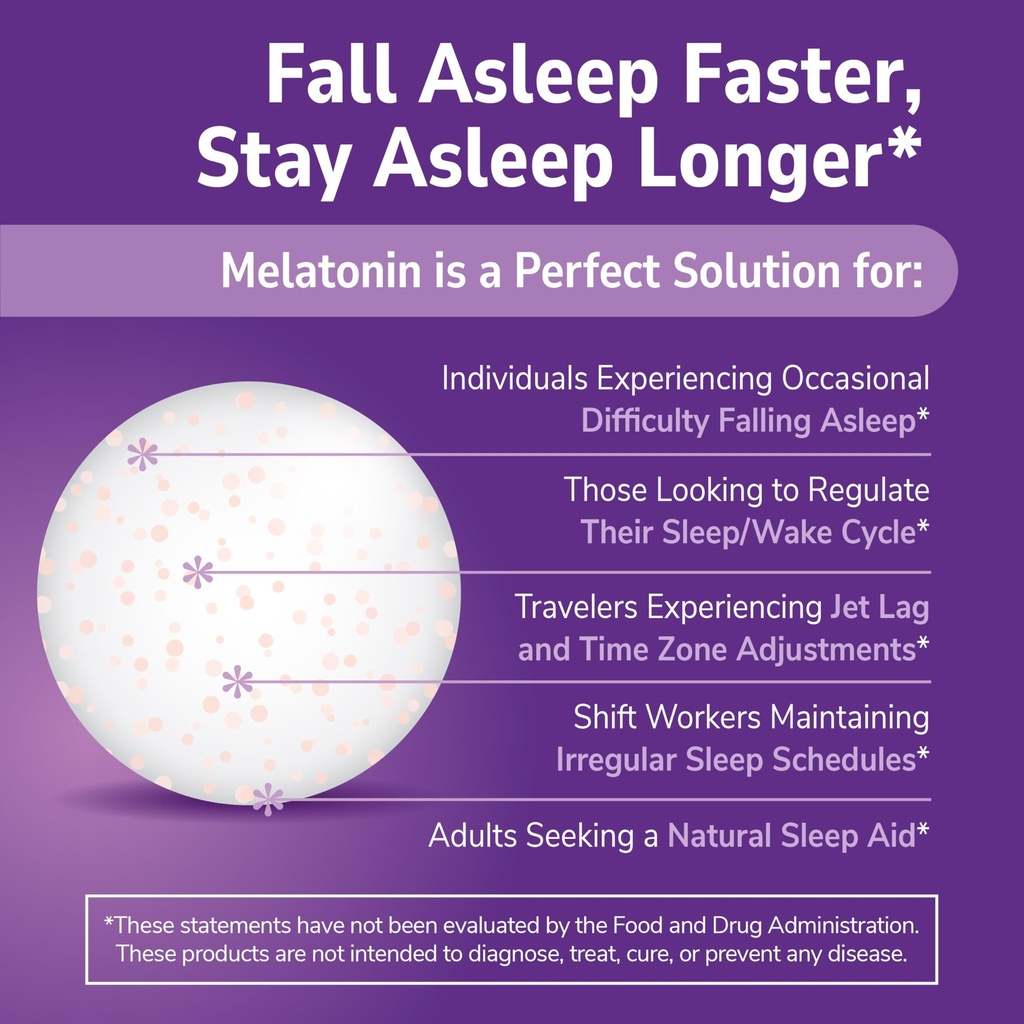 Fall Asleep Faster, Stay Asleep Longer*

Melatonin is a Perfect Solution for:

Individuals Experiencing Occasional Difficulty Falling Asleep*

Those Looking to Regulate Their Sleep/Wake Cycle*

Travelers Experiencing Jet Lag and Time Zone Adjustments*

Shift Workers Maintaining Irregular Sleep Schedules*

Adults Seeking a Natural Sleep Aid*

*These statements have not been evaluated by the Food and Drug Administration. These products are not intended to diagnose, treat, cure, or prevent any disease.